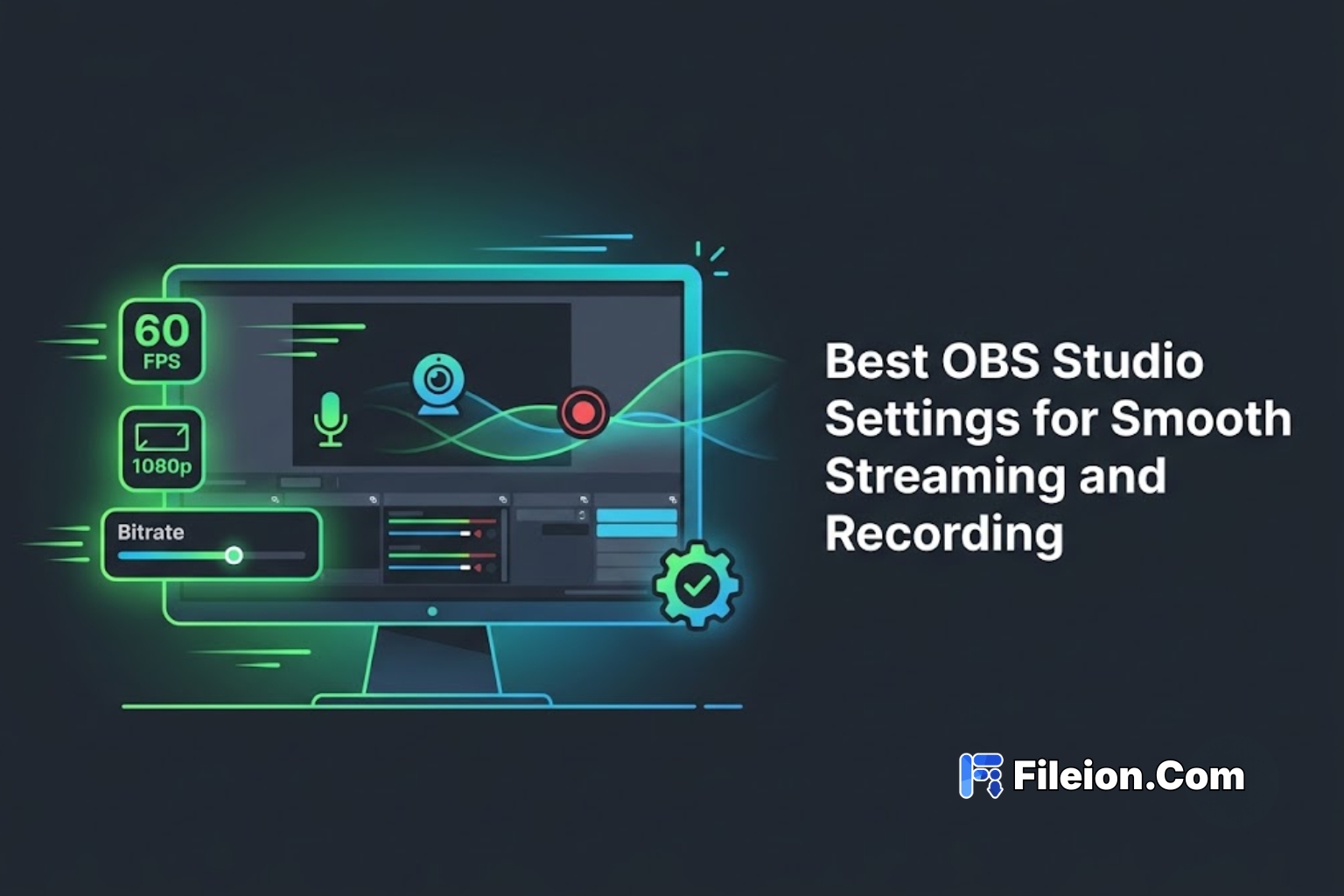 60
FPS

1080p

Bitrate

Best OBS Studio Settings for Smooth Streaming and Recording

Fileion.Com